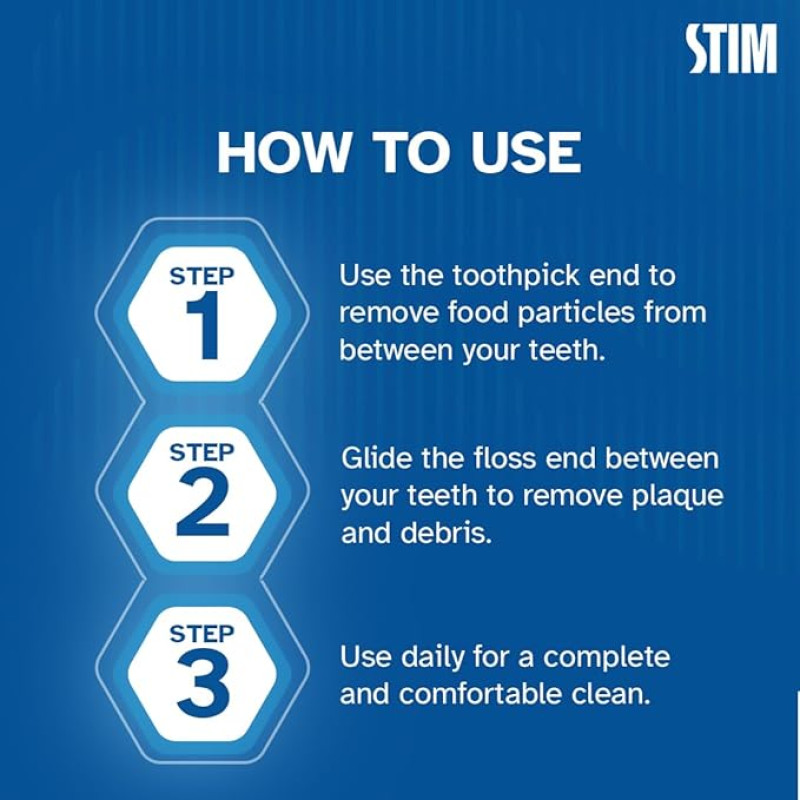 STIM

HOW TO USE

STEP 1

Use the toothpick end to remove food particles from between your teeth.

STEP 2

Glide the floss end between your teeth to remove plaque and debris.

STEP 3

Use daily for a complete and comfortable clean.